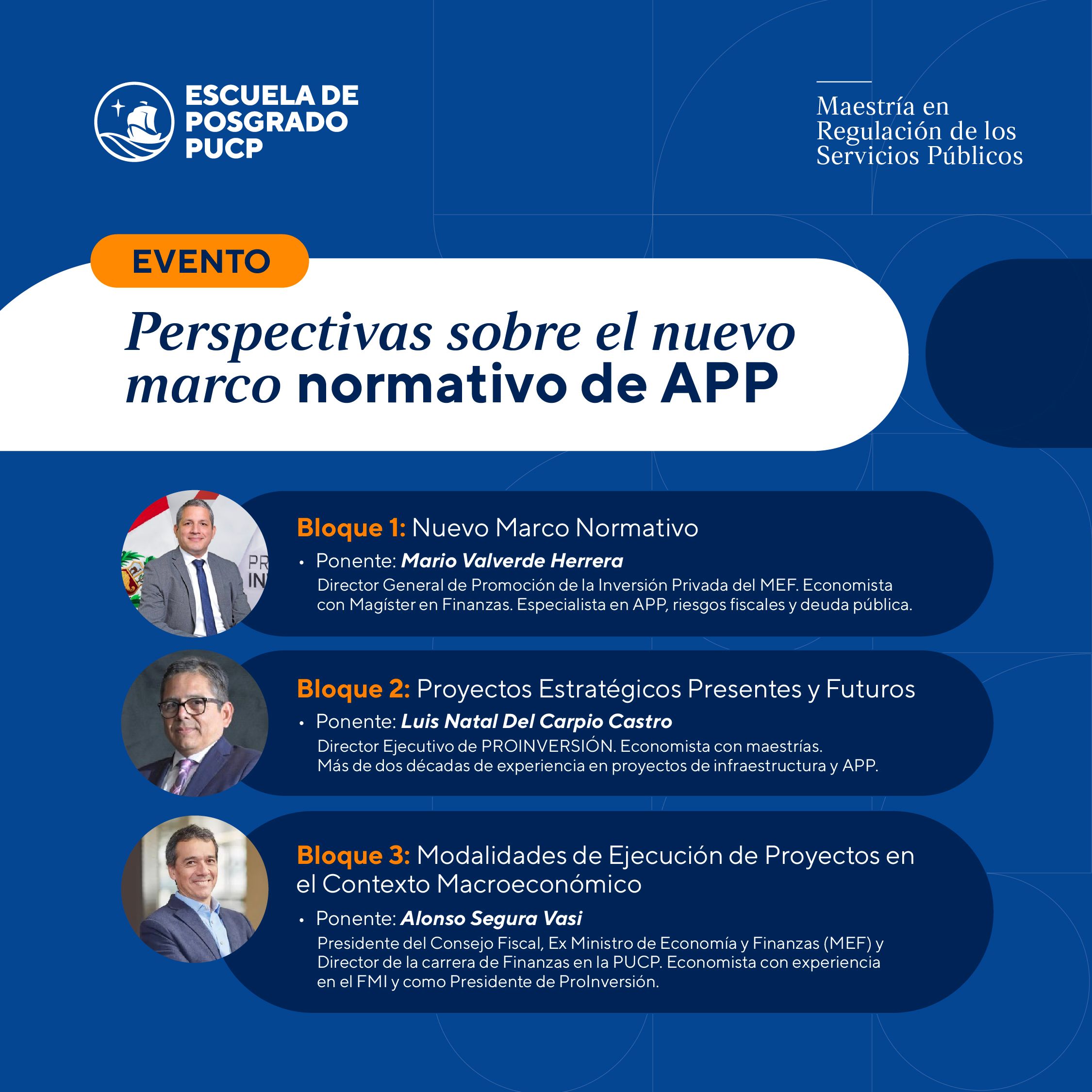 ESCUELA DE POSGRADO PUCP

Maestría en Regulación de los Servicios Públicos

EVENTO

Perspectivas sobre el nuevo marco normativo de APP

PR
IN

Bloque 1: Nuevo Marco Normativo

• Ponente: Mario Valverde Herrera
Director General de Promoción de la Inversión Privada del MEF. Economista con Magíster en Finanzas. Especialista en APP, riesgos fiscales y deuda pública.

Bloque 2: Proyectos Estratégicos Presentes y Futuros

• Ponente: Luis Natal Del Carpio Castro
Director Ejecutivo de PROINVERSIÓN. Economista con maestrías. Más de dos décadas de experiencia en proyectos de infraestructura y APP.

Bloque 3: Modalidades de Ejecución de Proyectos en el Contexto Macroeconómico

• Ponente: Alonso Segura Vasi
Presidente del Consejo Fiscal, Ex Ministro de Economía y Finanzas (MEF) y Director de la carrera de Finanzas en la PUCP. Economista con experiencia en el FMI y como Presidente de ProInversión.